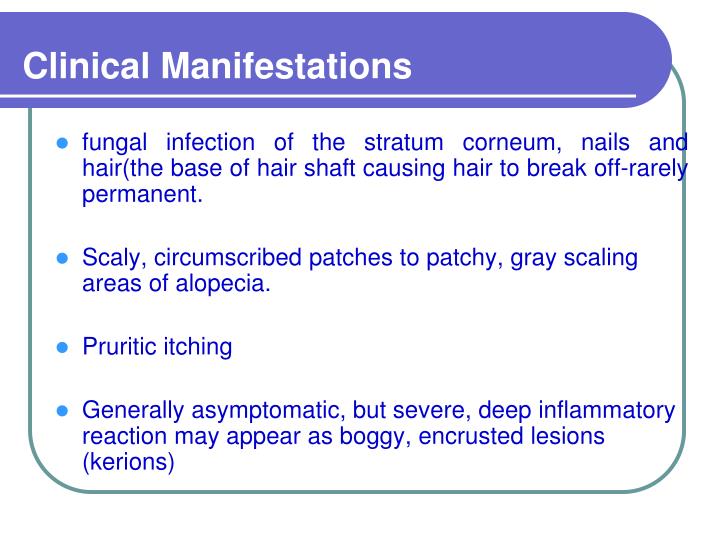 Clinical Manifestations

- fungal infection of the stratum corneum, nails and hair(the base of hair shaft causing hair to break off-rarely permanent.

- Scaly, circumscribed patches to patchy, gray scaling areas of alopecia.

- Pruritic itching

- Generally asymptomatic, but severe, deep inflammatory reaction may appear as boggy, encrusted lesions (kerions)